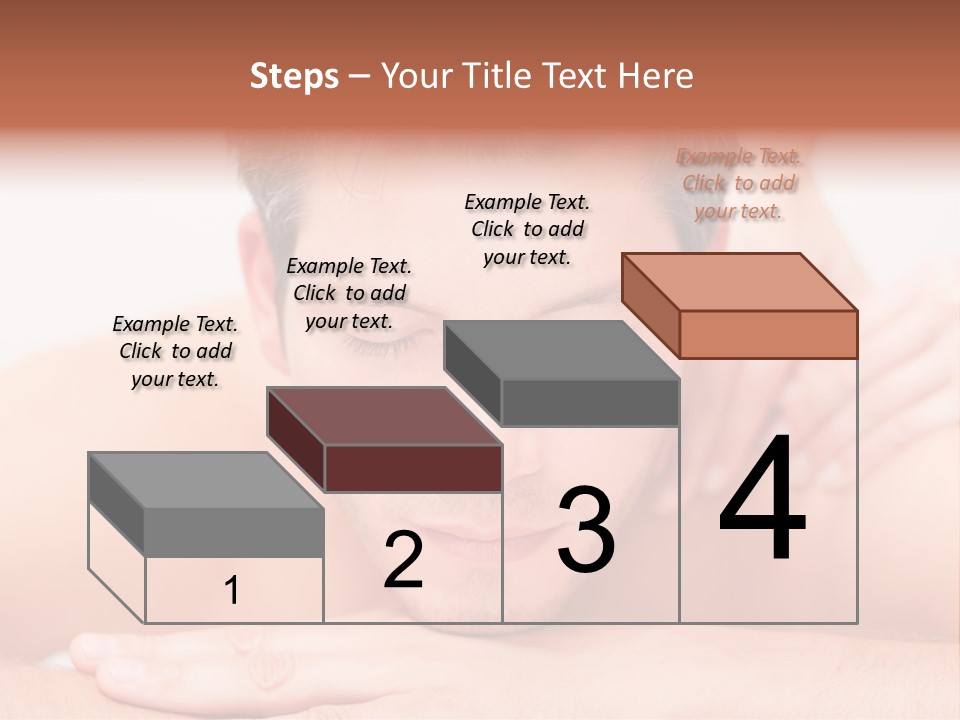 Steps – Your Title Text Here

Example Text. Click to add your text.

Example Text. Click to add your text.

Example Text. Click to add your text.

Example Text. Click to add your text.

1

2

3

4